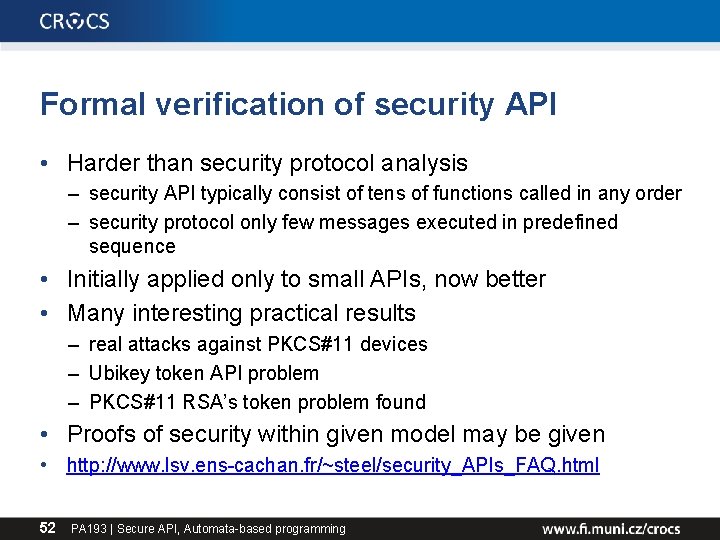 CROCS

Formal verification of security API

• Harder than security protocol analysis
– security API typically consist of tens of functions called in any order
– security protocol only few messages executed in predefined sequence
• Initially applied only to small APIs, now better
• Many interesting practical results
– real attacks against PKCS#11 devices
– Ubikey token API problem
– PKCS#11 RSA's token problem found
• Proofs of security within given model may be given
• http://www.lsv.ens-cachan.fr/~steel/security_APIs_FAQ.html

52 PA193 | Secure API, Automata-based programming www.fi.muni.cz/crocs